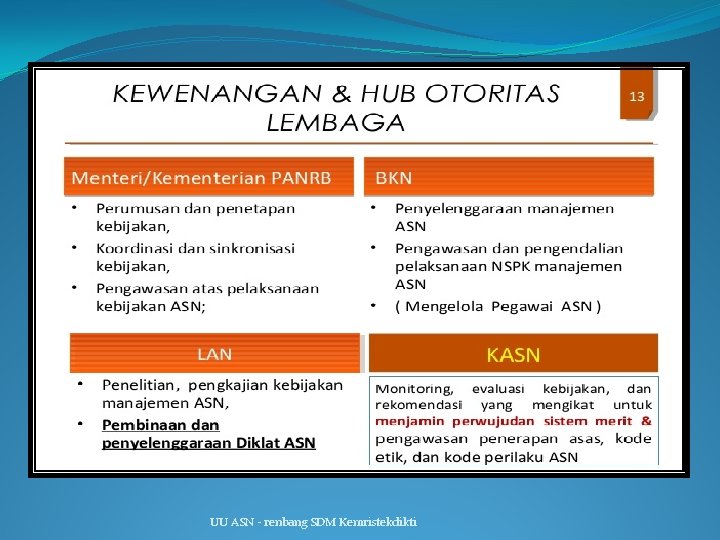 KEWENANGAN & HUB OTORITAS LEMBAGA

13

Menteri/Kementerian PANRB

• Perumusan dan penetapan kebijakan,
• Koordinasi dan sinkronisasi kebijakan,
• Pengawasan atas pelaksanaan kebijakan ASN;

BKN

• Penyelenggaraan manajemen ASN
• Pengawasan dan pengendalian pelaksanaan NSPK manajemen ASN
• ( Mengelola Pegawai ASN )

LAN

• Penelitian, pengkajian kebijakan manajemen ASN,
• Pembinaan dan penyelenggaraan Diklat ASN

KASN

Monitoring, evaluasi kebijakan, dan rekomendasi yang mengikat untuk menjamin perwujudan sistem merit & pengawasan penerapan asas, kode etik, dan kode perilaku ASN

UU ASN - renbang SDM Kemristekdikti